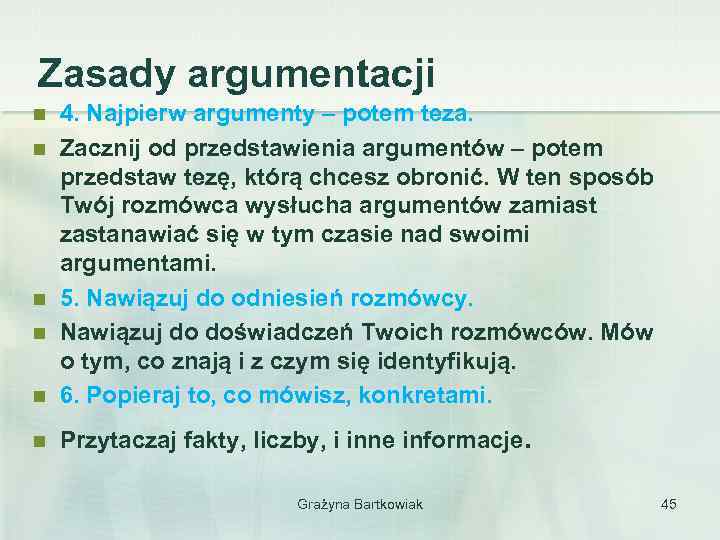 Zasady argumentacji

4. Najpierw argumenty – potem teza.

Zacznij od przedstawienia argumentów – potem przedstaw tezę, którą chcesz obronić. W ten sposób Twój rozmówca wysłucha argumentów zamiast zastanawiać się w tym czasie nad swoimi argumentami.

5. Nawiązuj do odniesień rozmówcy.

Nawiązuj do doświadczeń Twoich rozmówców. Mów o tym, co znają i z czym się identyfikują.

6. Popieraj to, co mówisz, konkretami.

Przytaczaj fakty, liczby, i inne informacje.

Grażyna Bartkowiak

45